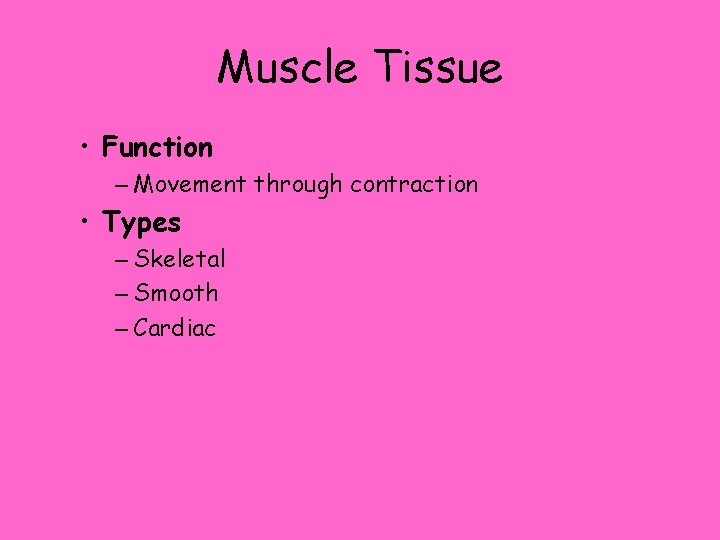 Muscle Tissue

• Function
– Movement through contraction
• Types
– Skeletal
– Smooth
– Cardiac